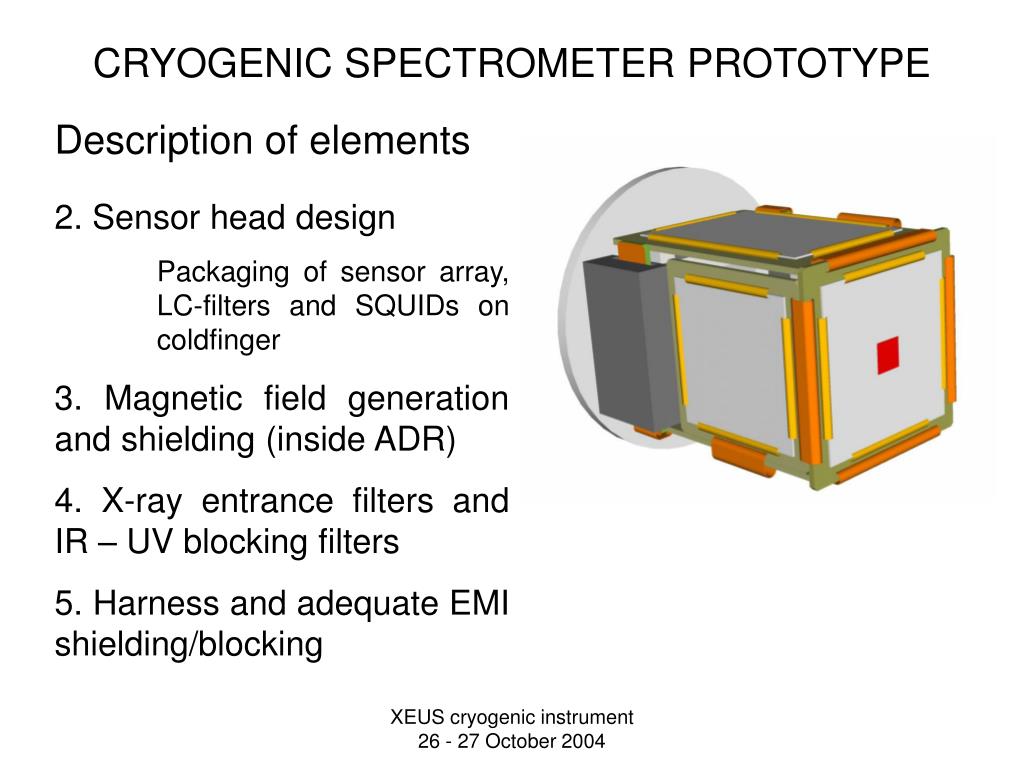 CRYOGENIC SPECTROMETER PROTOTYPE

Description of elements

2. Sensor head design

Packaging of sensor array, LC-filters and SQUIDs on coldfinger

3. Magnetic field generation and shielding (inside ADR)

4. X-ray entrance filters and IR – UV blocking filters

5. Harness and adequate EMI shielding/blocking

XEUS cryogenic instrument
26 - 27 October 2004